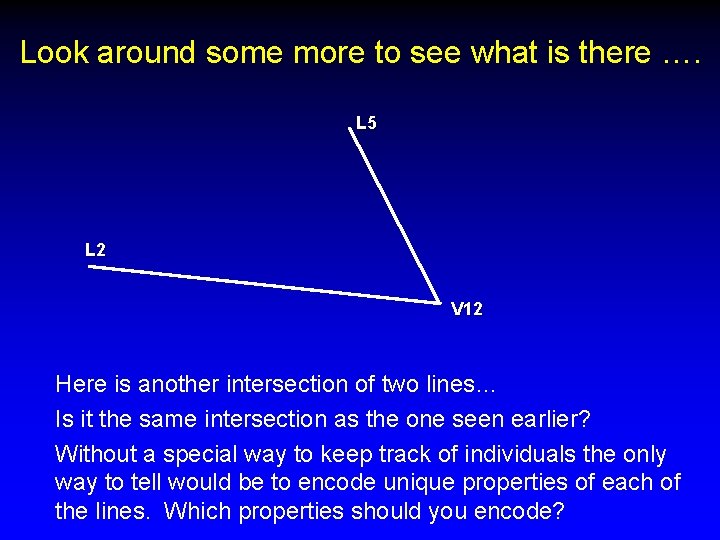 Look around some more to see what is there ….

L5

L2

V12

Here is another intersection of two lines…

Is it the same intersection as the one seen earlier?

Without a special way to keep track of individuals the only way to tell would be to encode unique properties of each of the lines.  Which properties should you encode?